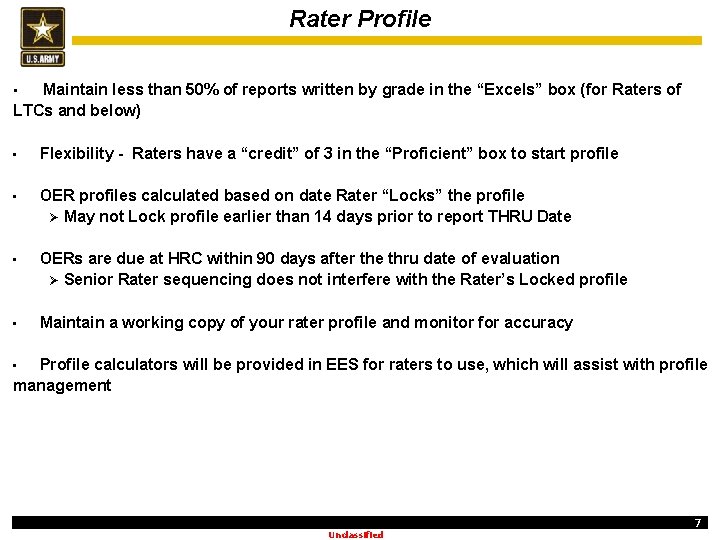 U.S.ARMY

Rater Profile

▪ Maintain less than 50% of reports written by grade in the “Excels” box (for Raters of LTCs and below)

▪ Flexibility - Raters have a “credit” of 3 in the “Proficient” box to start profile

▪ OER profiles calculated based on date Rater “Locks” the profile
➢ May not Lock profile earlier than 14 days prior to report THRU Date

▪ OERs are due at HRC within 90 days after the thru date of evaluation
➢ Senior Rater sequencing does not interfere with the Rater’s Locked profile

▪ Maintain a working copy of your rater profile and monitor for accuracy

▪ Profile calculators will be provided in EES for raters to use, which will assist with profile management

7

Unclassified